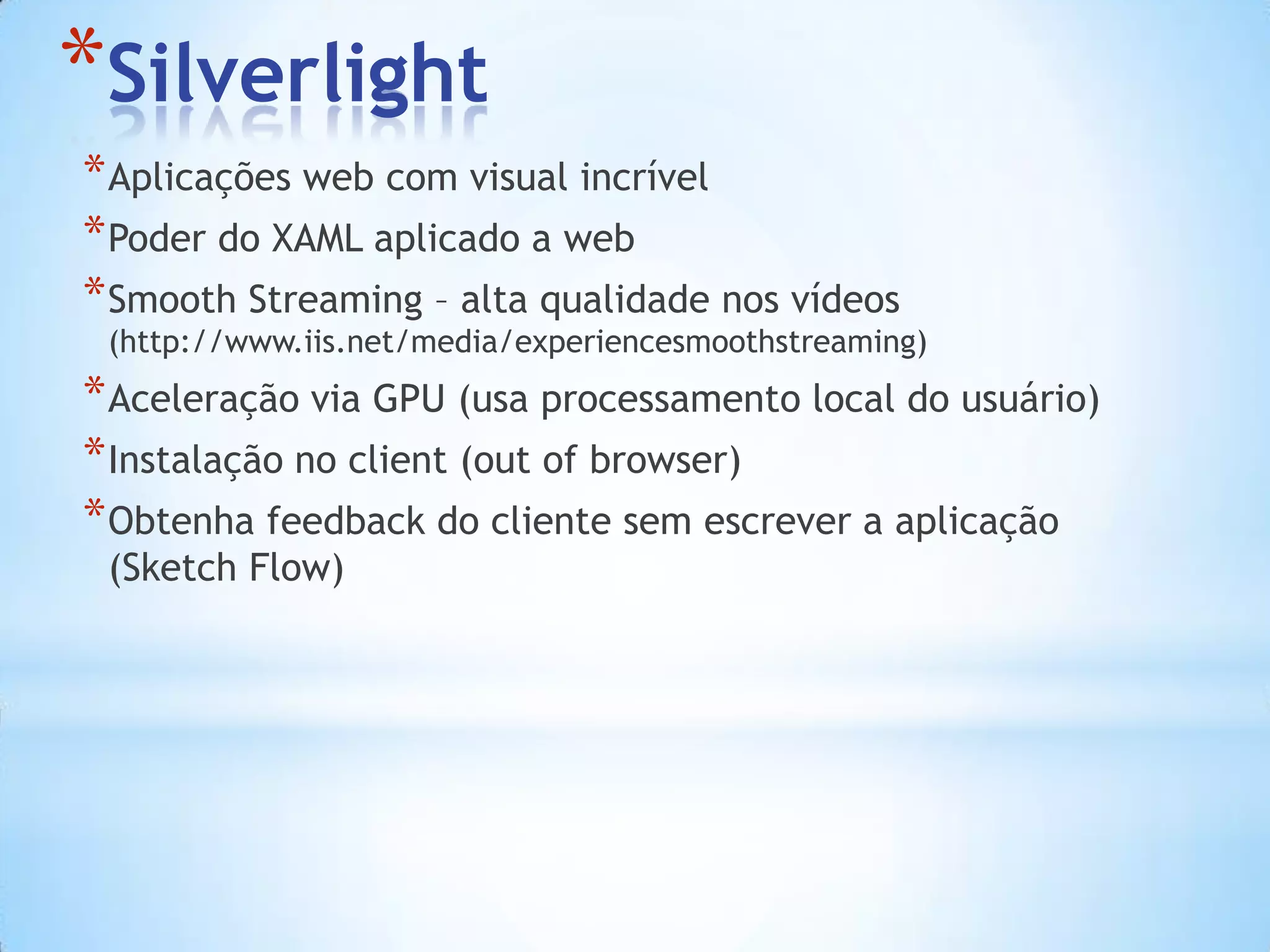 *Silverlight

*Aplicações web com visual incrível

*Poder do XAML aplicado a web

*Smooth Streaming – alta qualidade nos vídeos (http://www.iis.net/media/experiencesmoothstreaming)

*Aceleração via GPU (usa processamento local do usuário)

*Instalação no client (out of browser)

*Obtenha feedback do cliente sem escrever a aplicação (Sketch Flow)